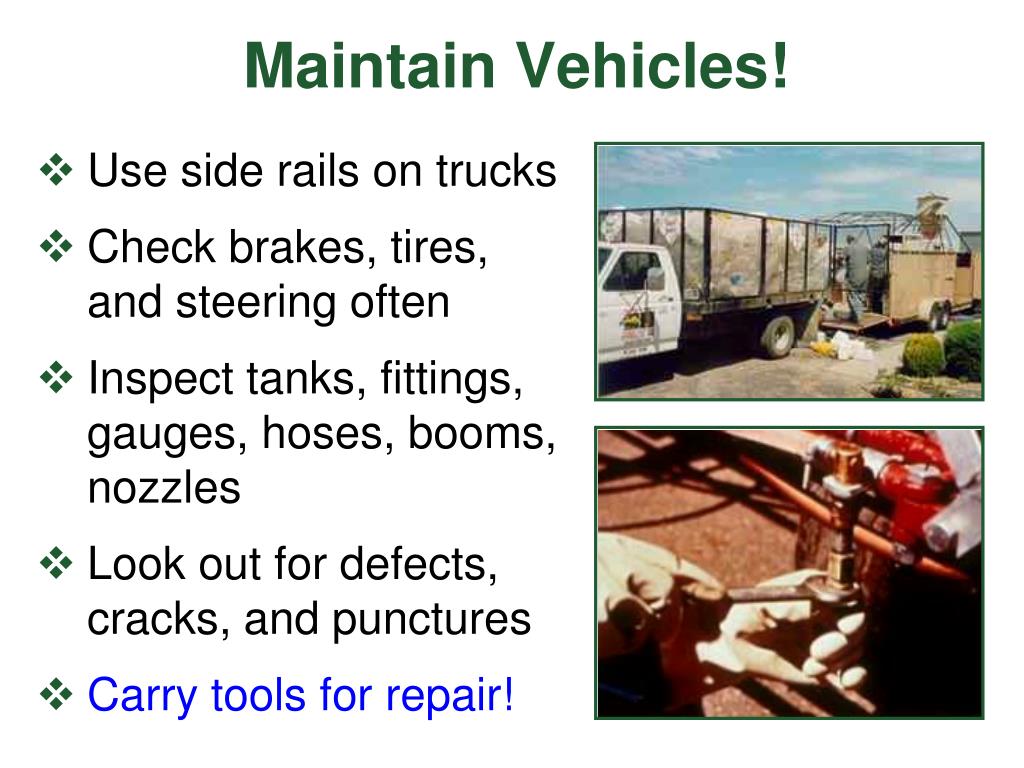 Maintain Vehicles!

❖ Use side rails on trucks

❖ Check brakes, tires, and steering often

❖ Inspect tanks, fittings, gauges, hoses, booms, nozzles

❖ Look out for defects, cracks, and punctures

❖ Carry tools for repair!